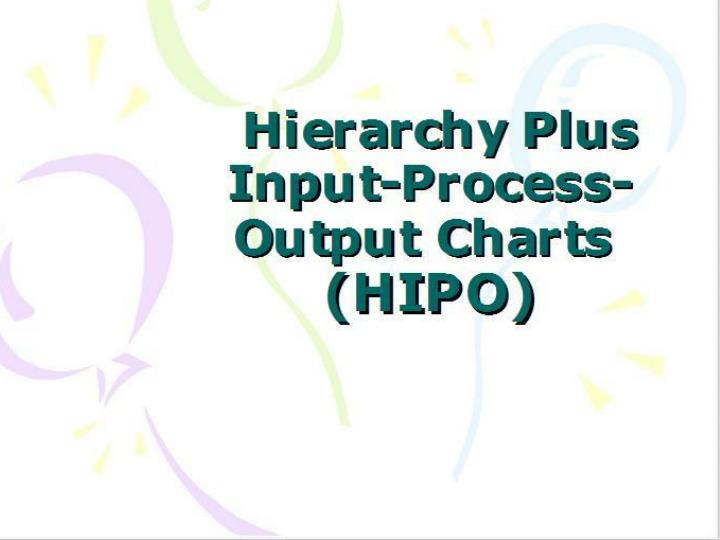 Hierarchy Plus Input-Process-Output Charts (HIPO)